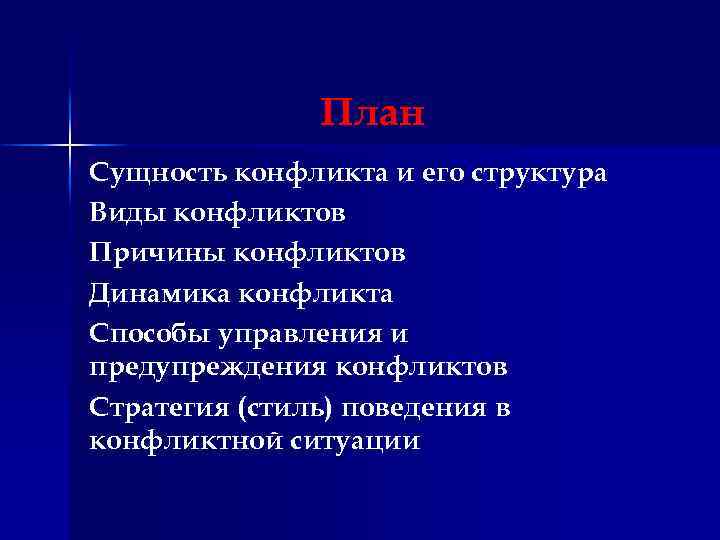 План

Сущность конфликта и его структура

Виды конфликтов

Причины конфликтов

Динамика конфликта

Способы управления и предупреждения конфликтов

Стратегия (стиль) поведения в конфликтной ситуации